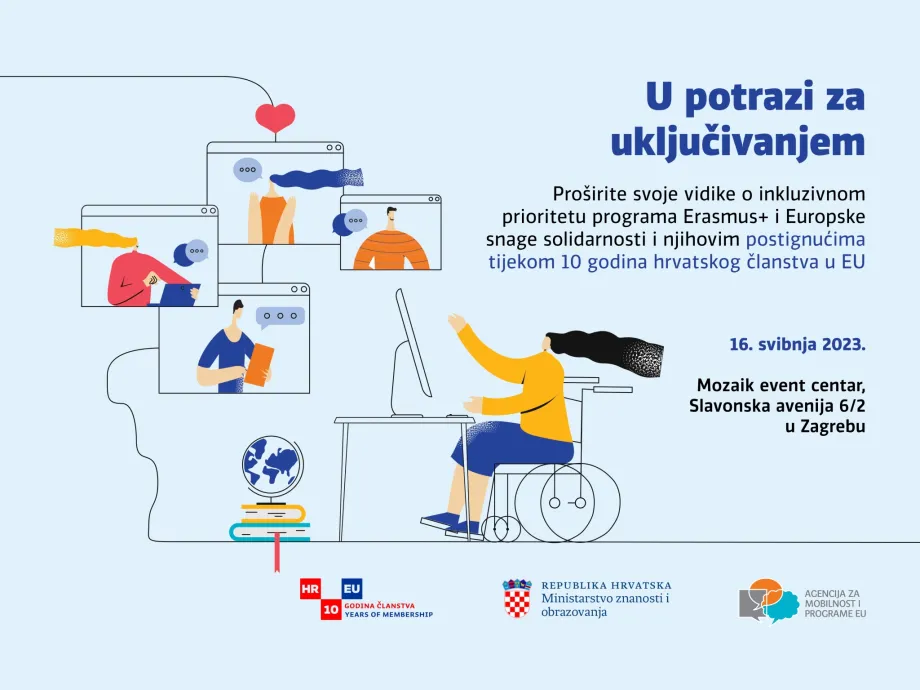 U potrazi za uključivanjem

Proširite svoje vidike o inkluzivnom prioritetu programa Erasmus+ i Europske snage solidarnosti i njihovim postignućima tijekom 10 godina hrvatskog članstva u EU

16. svibnja 2023.

Mozaik event centar, Slavonska avenija 6/2 u Zagrebu

HR EU 10 GODINA ČLANSTVA YEARS OF MEMBERSHIP

REPUBLIKA HRVATSKA
Ministarstvo znanosti i obrazovanja

AGENCIJA ZA MOBILNOST I PROGRAME EU